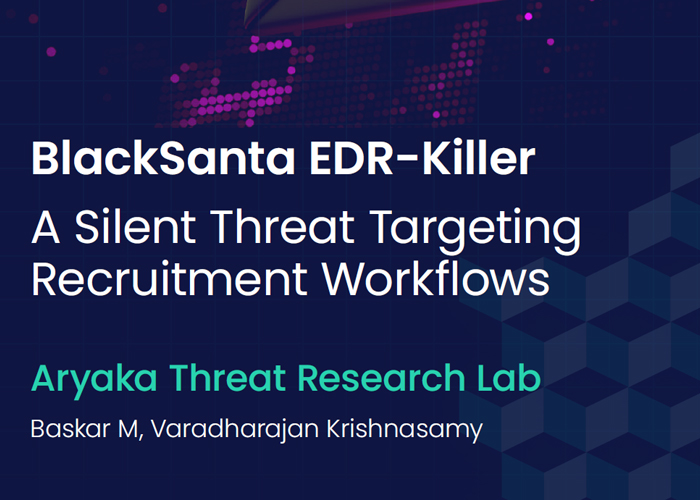 BlackSanta EDR-Killer

A Silent Threat Targeting Recruitment Workflows

Aryaka Threat Research Lab

Baskar M, Varadharajan Krishnasamy